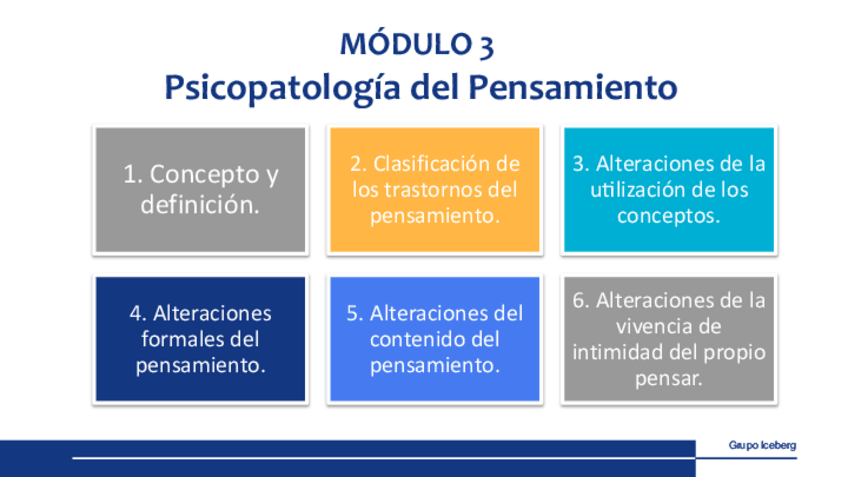 MÓDULO 3
Psicopatología del Pensamiento

1. Concepto y definición.

2. Clasificación de los trastornos del pensamiento.

3. Alteraciones de la utilización de los conceptos.

4. Alteraciones formales del pensamiento.

5. Alteraciones del contenido del pensamiento.

6. Alteraciones de la vivencia de intimidad del propio pensar.

Grupo Iceberg